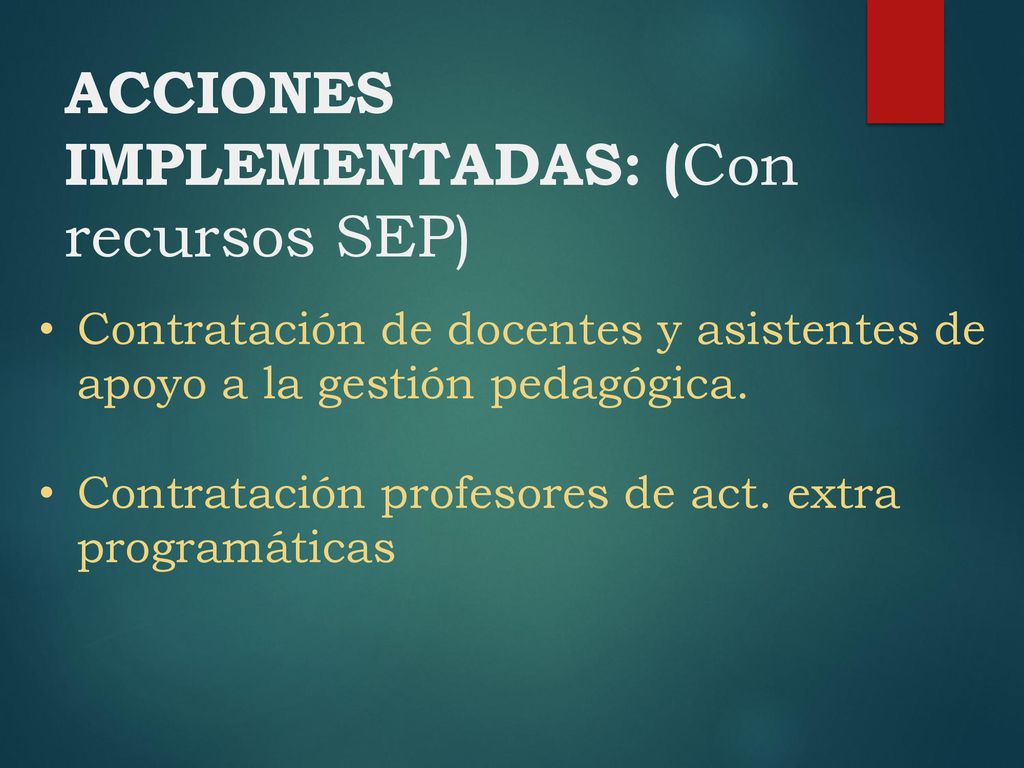 ACCIONES IMPLEMENTADAS: (Con recursos SEP)

• Contratación de docentes y asistentes de apoyo a la gestión pedagógica.

• Contratación profesores de act. extra programáticas